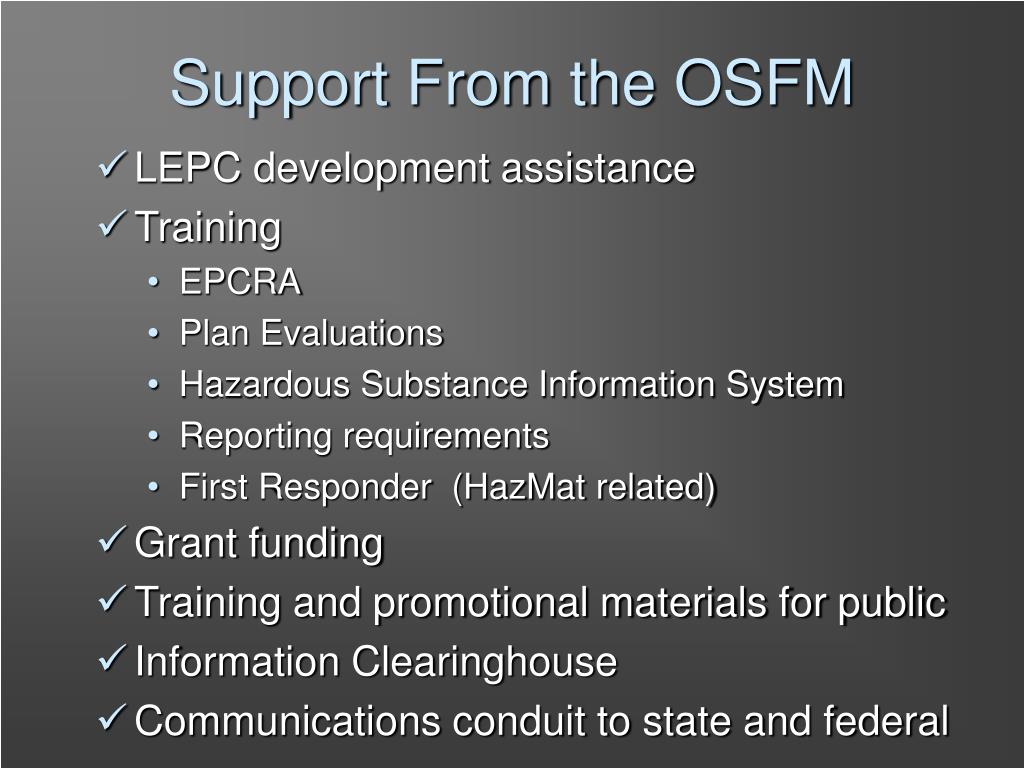 Support From the OSFM

✓ LEPC development assistance
✓ Training
• EPCRA
• Plan Evaluations
• Hazardous Substance Information System
• Reporting requirements
• First Responder (HazMat related)
✓ Grant funding
✓ Training and promotional materials for public
✓ Information Clearinghouse
✓ Communications conduit to state and federal